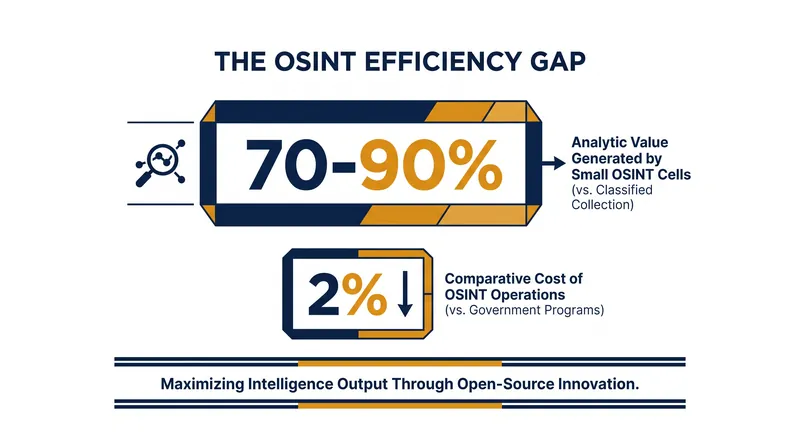 THE OSINT EFFICIENCY GAP

70-90%

Analytic Value Generated by Small OSINT Cells (vs. Classified Collection)

2%

Comparative Cost of OSINT Operations (vs. Government Programs)

Maximizing Intelligence Output Through Open-Source Innovation.